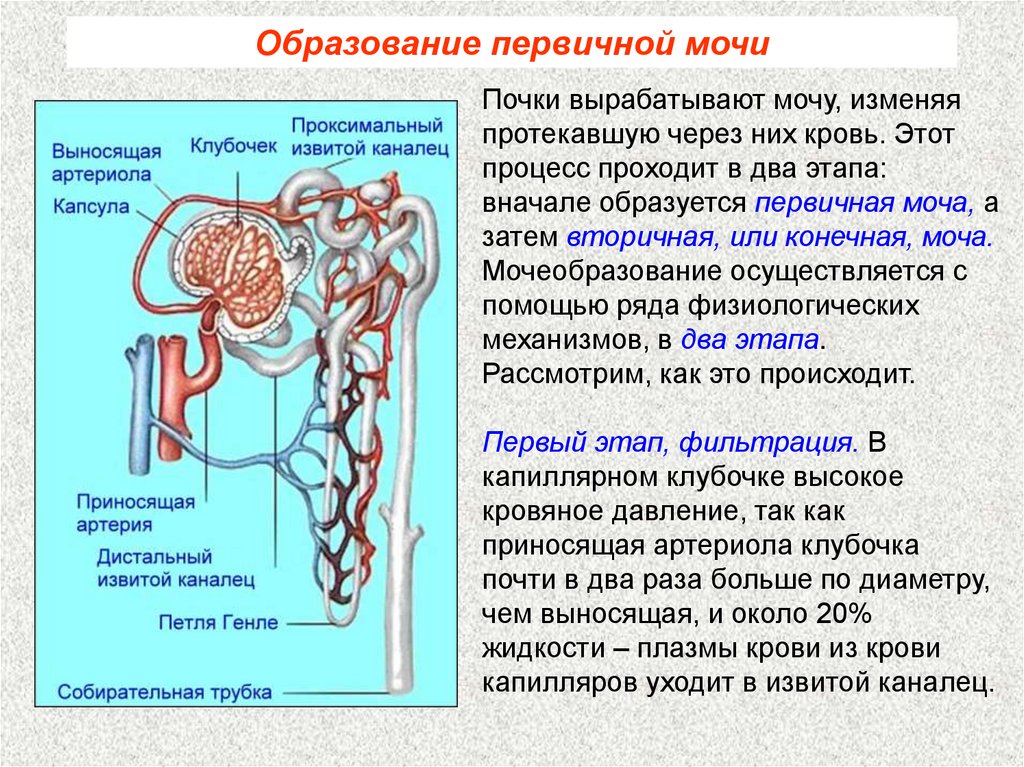 Образование первичной мочи

Выносящая артериола

Клубочек

Проксимальный извитой каналец

Капсула

Приносящая артерия

Дистальный извитой каналец

Петля Генле

Собирательная трубка

Почки вырабатывают мочу, изменяя протекавшую через них кровь. Этот процесс проходит в два этапа: вначале образуется первичная моча, а затем вторичная, или конечная, моча. Мочеобразование осуществляется с помощью ряда физиологических механизмов, в два этапа. Рассмотрим, как это происходит.

Первый этап, фильтрация. В капиллярном клубочке высокое кровяное давление, так как приносящая артериола клубочка почти в два раза больше по диаметру, чем выносящая, и около 20% жидкости – плазмы крови из крови капилляров уходит в извитой каналец.